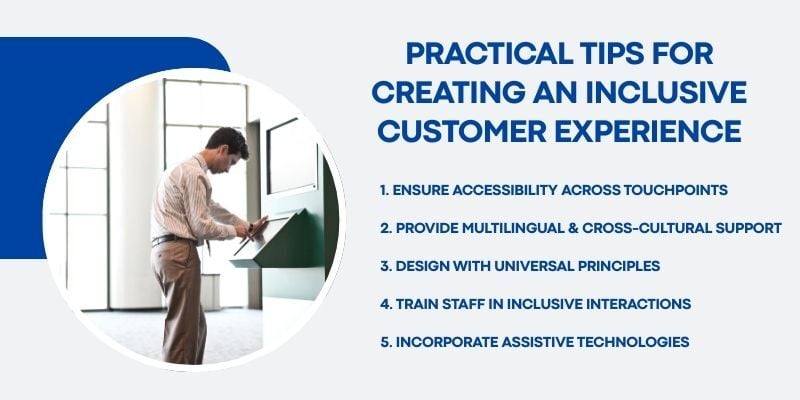 PRACTICAL TIPS FOR CREATING AN INCLUSIVE CUSTOMER EXPERIENCE

1. ENSURE ACCESSIBILITY ACROSS TOUCHPOINTS

2. PROVIDE MULTILINGUAL & CROSS-CULTURAL SUPPORT

3. DESIGN WITH UNIVERSAL PRINCIPLES

4. TRAIN STAFF IN INCLUSIVE INTERACTIONS

5. INCORPORATE ASSISTIVE TECHNOLOGIES